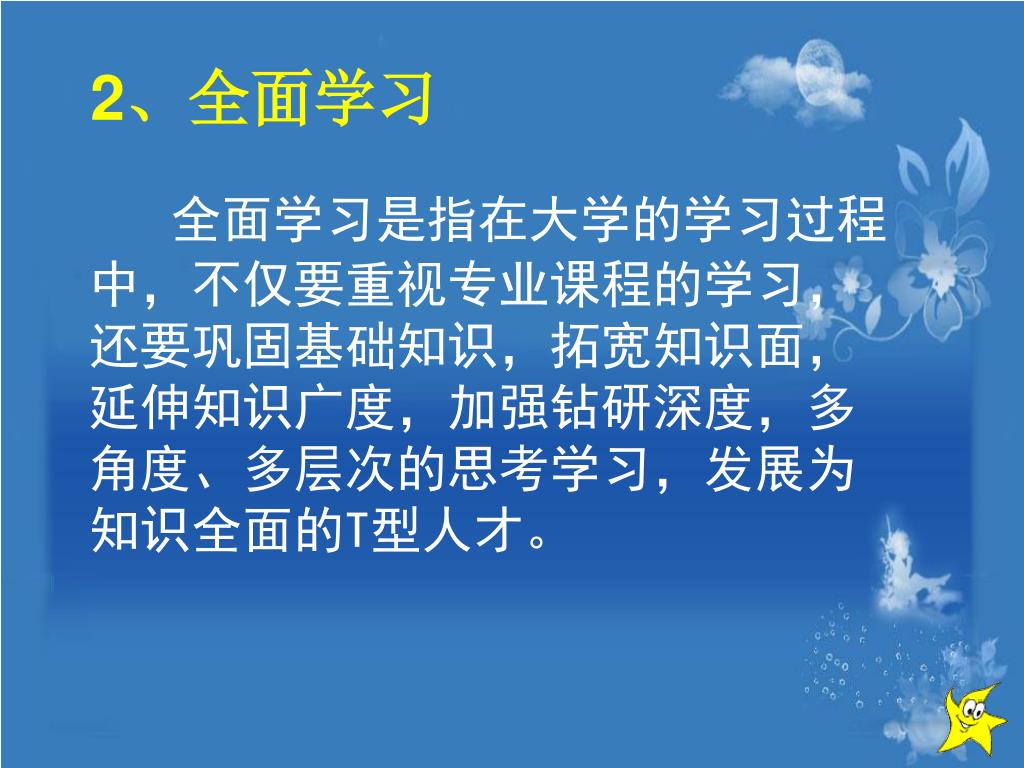 2、全面学习

全面学习是指在大学的学习过程中，不仅要重视专业课程的学习，还要巩固基础知识，拓宽知识面，延伸知识广度，加强钻研深度，多角度、多层次的思考学习，发展为知识全面的T型人才。